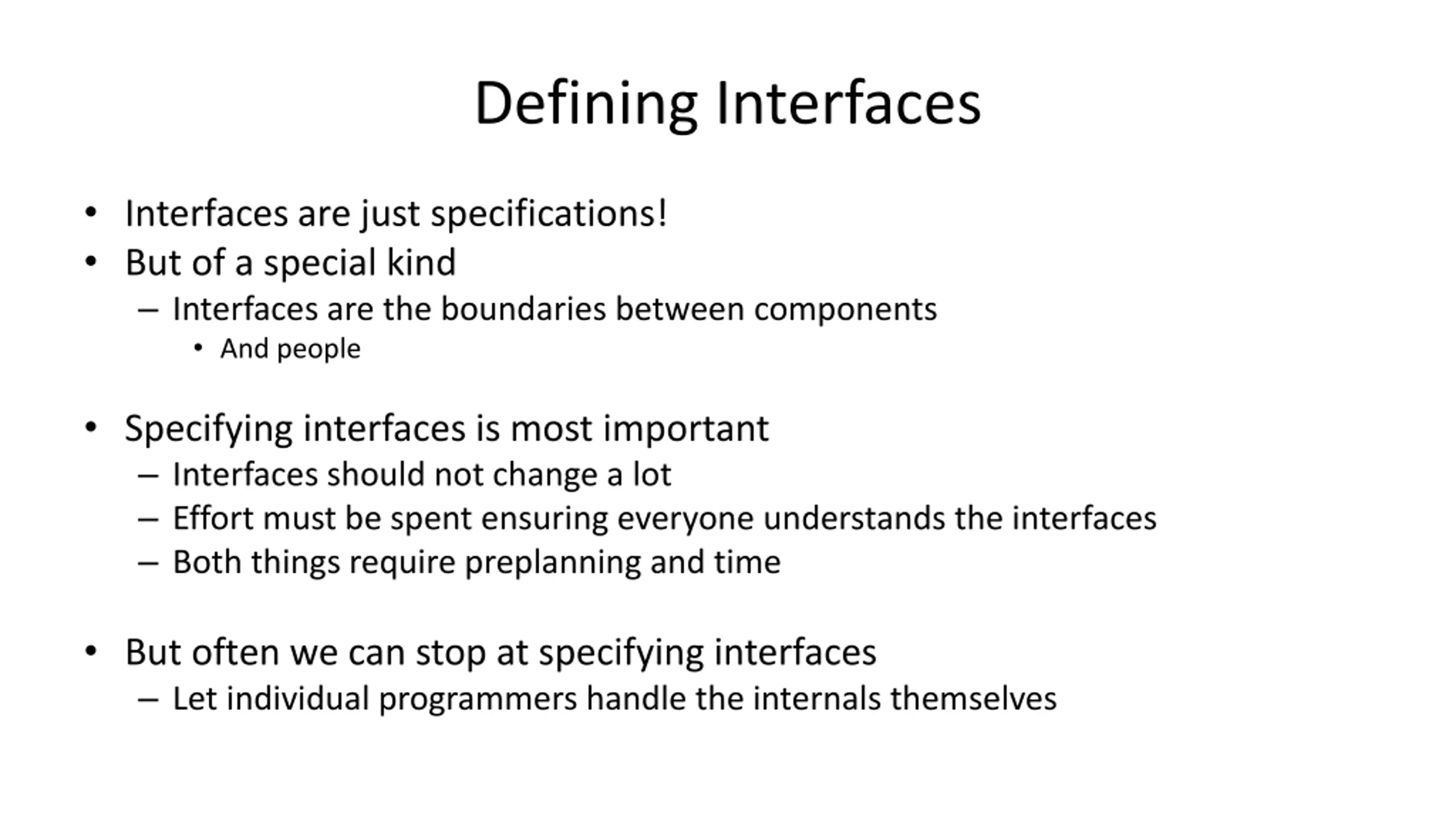 Defining Interfaces

• Interfaces are just specifications!
• But of a special kind
– Interfaces are the boundaries between components
• And people

• Specifying interfaces is most important
– Interfaces should not change a lot
– Effort must be spent ensuring everyone understands the interfaces
– Both things require preplanning and time

• But often we can stop at specifying interfaces
– Let individual programmers handle the internals themselves